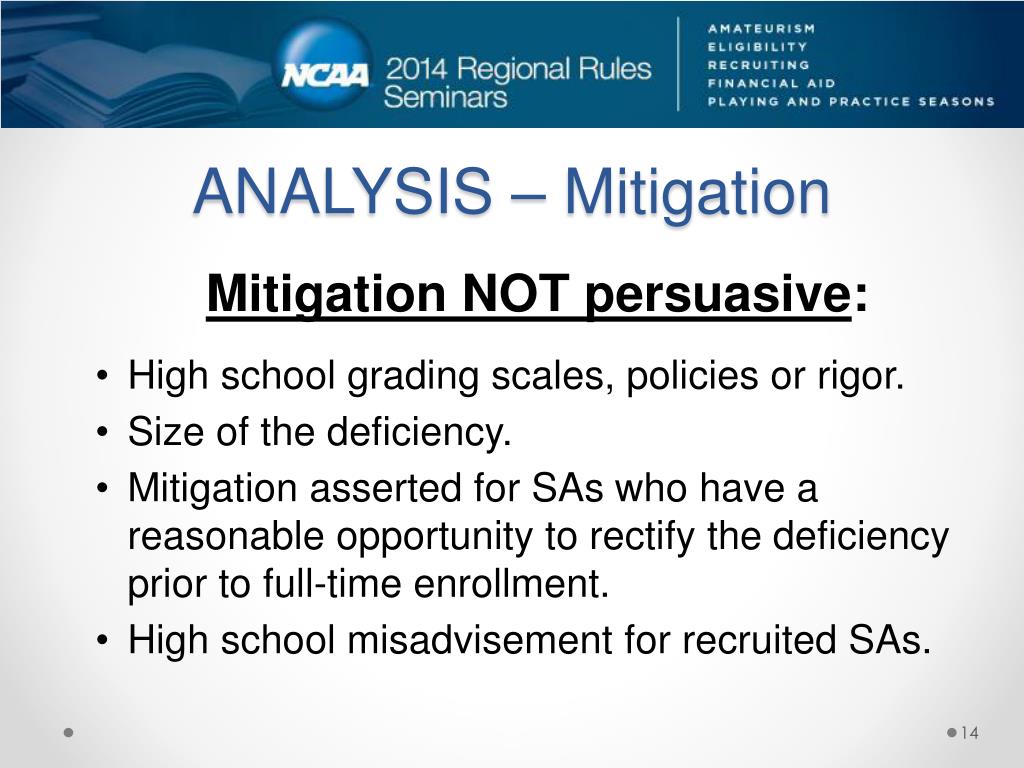 NCAA 2014 Regional Rules Seminars

AMATEURISM
ELIGIBILITY
RECRUITING
FINANCIAL AID
PLAYING AND PRACTICE SEASONS

ANALYSIS – Mitigation

Mitigation NOT persuasive:

• High school grading scales, policies or rigor.
• Size of the deficiency.
• Mitigation asserted for SAs who have a reasonable opportunity to rectify the deficiency prior to full-time enrollment.
• High school misadvisement for recruited SAs.

14